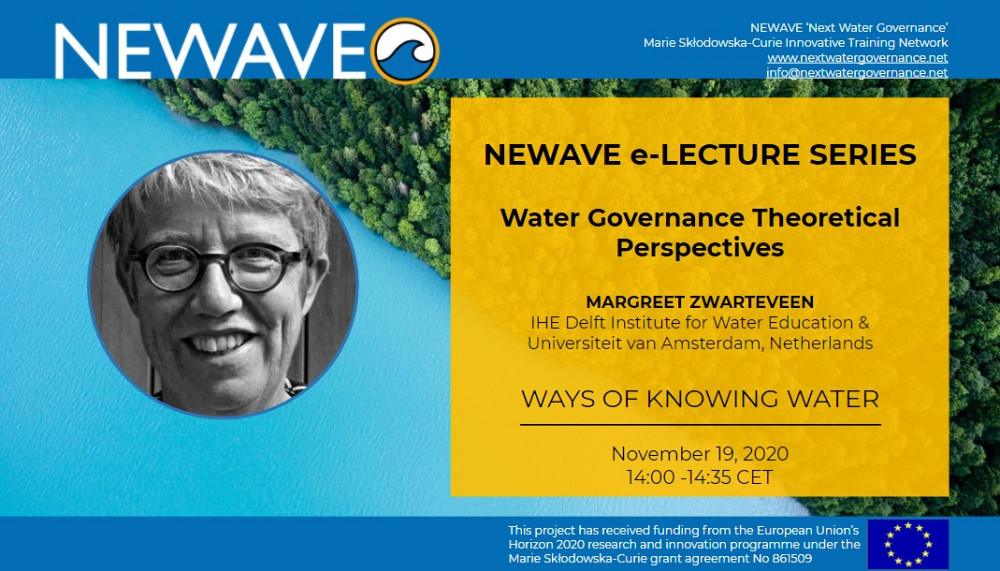 NEWAVE

NEWAVE 'Next Water Governance'
Marie Skłodowska-Curie Innovative Training Network
www.nextwatergovernance.net
info@nextwatergovernance.net

NEWAVE e-LECTURE SERIES

Water Governance Theoretical Perspectives

MARGREET ZWARTEVEEN
IHE Delft Institute for Water Education & Universiteit van Amsterdam, Netherlands

WAYS OF KNOWING WATER

November 19, 2020
14:00 -14:35 CET

This project has received funding from the European Union's Horizon 2020 research and innovation programme under the Marie Skłodowska-Curie grant agreement No 861509